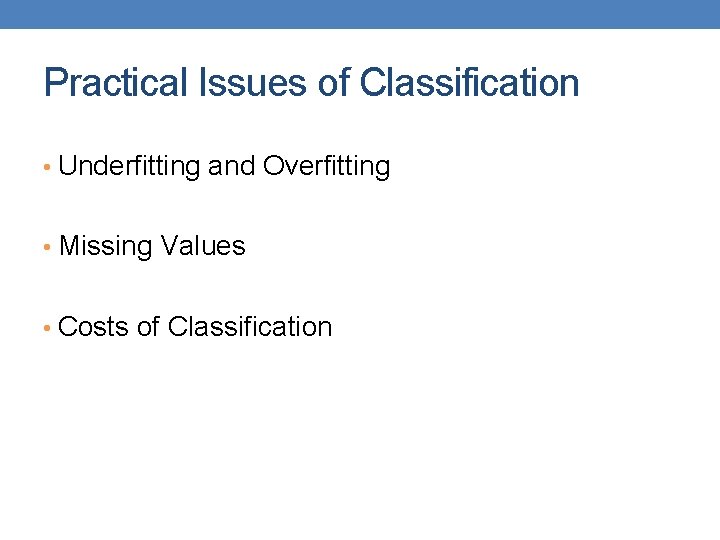 Practical Issues of Classification

• Underfitting and Overfitting

• Missing Values

• Costs of Classification